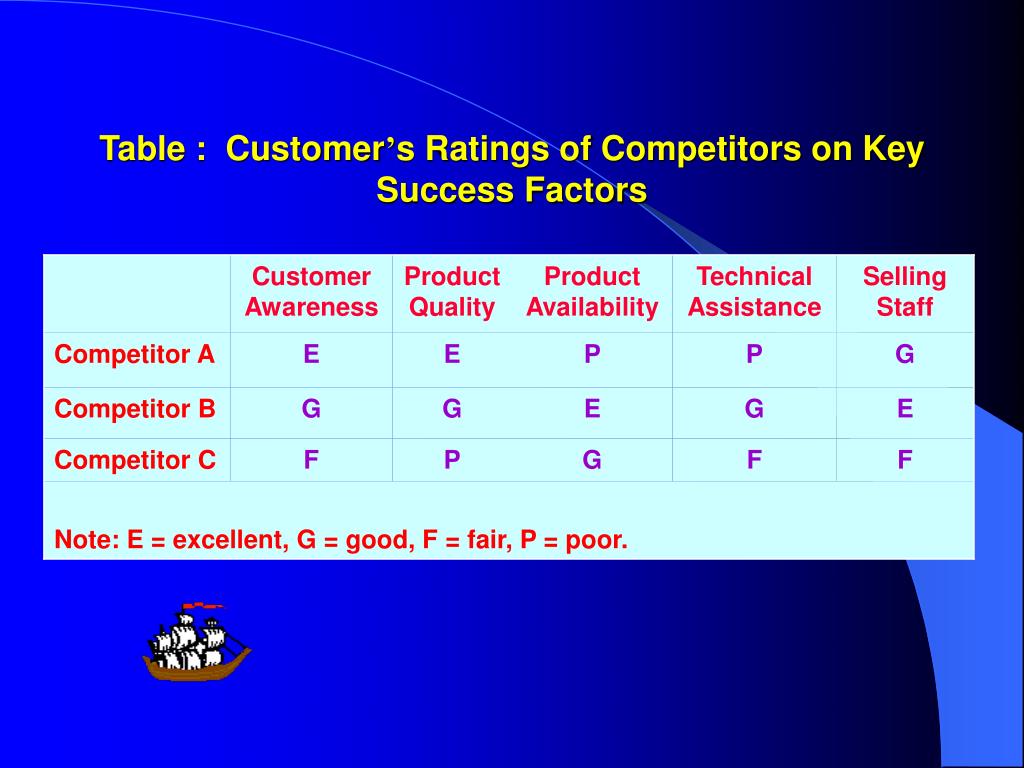 Table : Customer's Ratings of Competitors on Key Success Factors

| | Customer Awareness | Product Quality | Product Availability | Technical Assistance | Selling Staff |
|---|---|---|---|---|---|
| Competitor A | E | E | P | P | G |
| Competitor B | G | G | E | G | E |
| Competitor C | F | P | G | F | F |

Note: E = excellent, G = good, F = fair, P = poor.